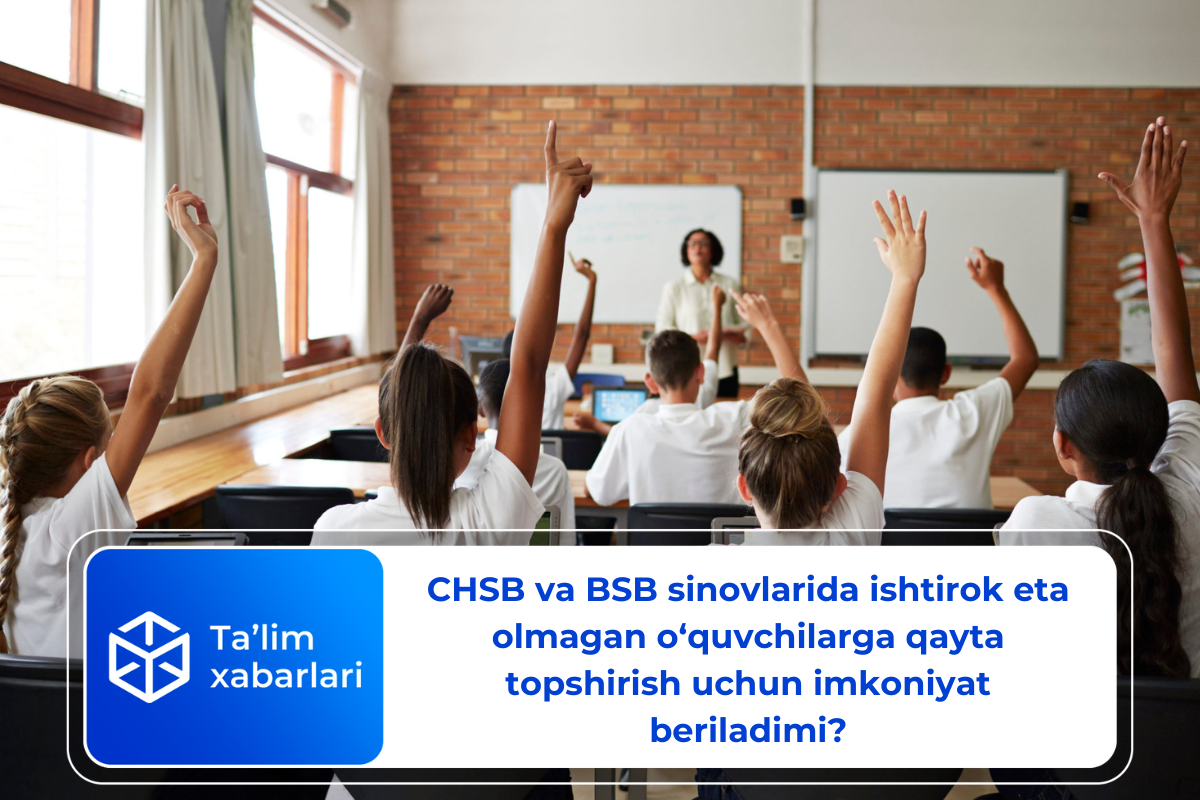 Ta’lim xabarlari

CHSB va BSB sinovlarida ishtirok eta olmagan o‘quvchilarga qayta topshirish uchun imkoniyat beriladimi?